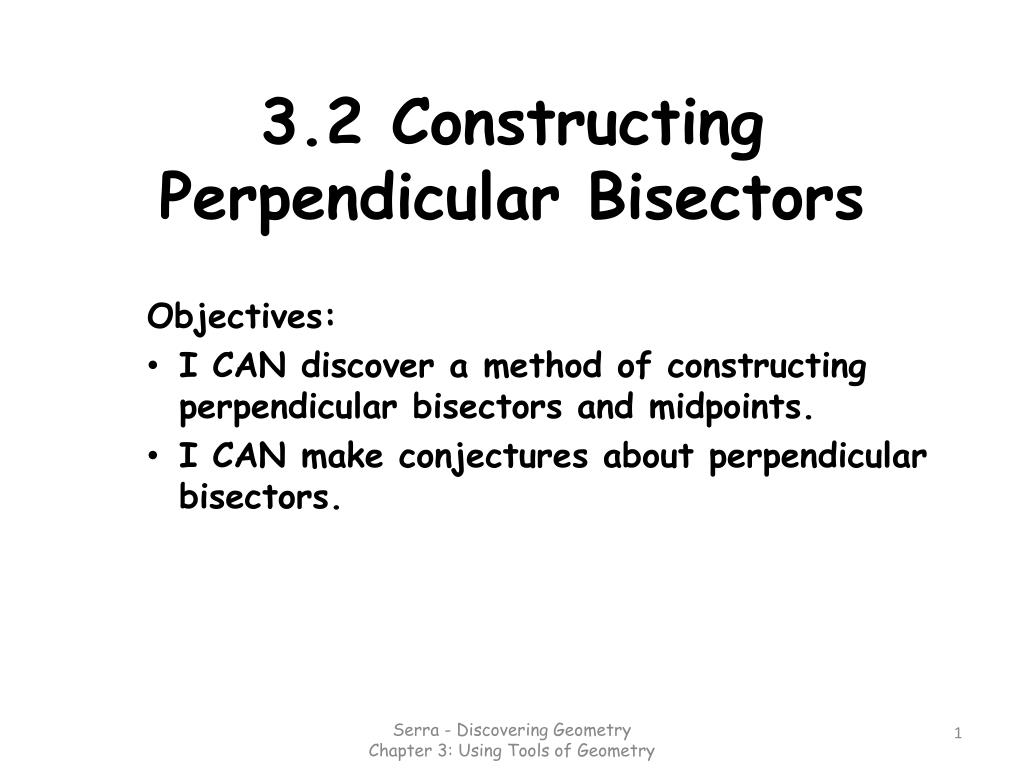 3.2 Constructing Perpendicular Bisectors

Objectives:
• I CAN discover a method of constructing perpendicular bisectors and midpoints.
• I CAN make conjectures about perpendicular bisectors.

Serra - Discovering Geometry
Chapter 3: Using Tools of Geometry

1